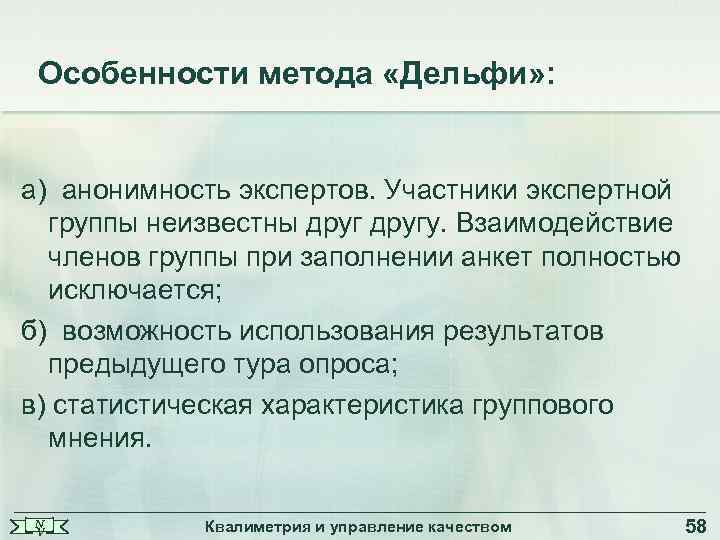 Особенности метода «Дельфи»:

а) анонимность экспертов. Участники экспертной группы неизвестны друг другу. Взаимодействие членов группы при заполнении анкет полностью исключается;

б) возможность использования результатов предыдущего тура опроса;

в) статистическая характеристика группового мнения.

Квалиметрия и управление качеством

58